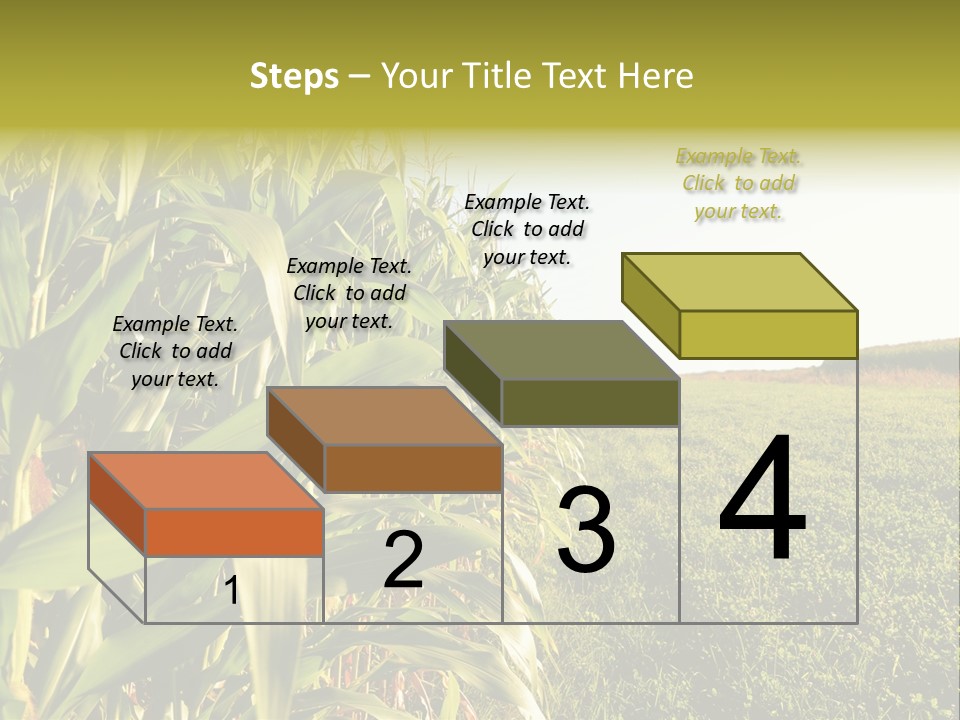 Steps – Your Title Text Here

Example Text. Click to add your text.

Example Text. Click to add your text.

Example Text. Click to add your text.

Example Text. Click to add your text.

1

2

3

4